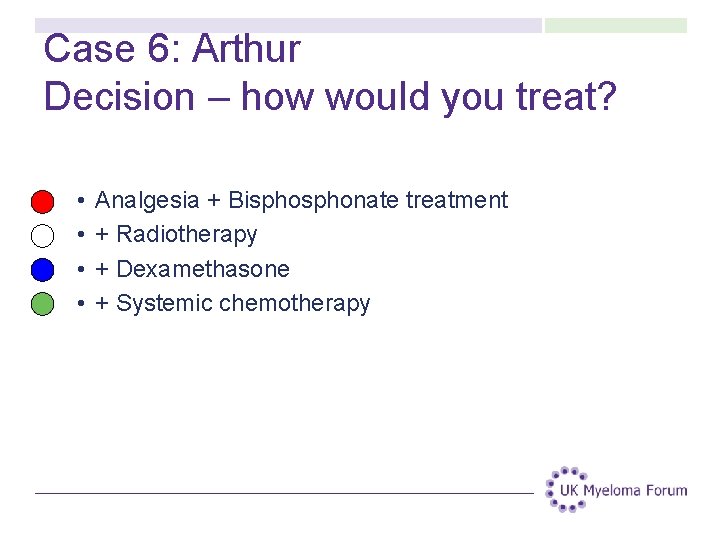 Case 6: Arthur
Decision – how would you treat?

• Analgesia + Bisphosphonate treatment
• + Radiotherapy
• + Dexamethasone
• + Systemic chemotherapy

UK Myeloma Forum